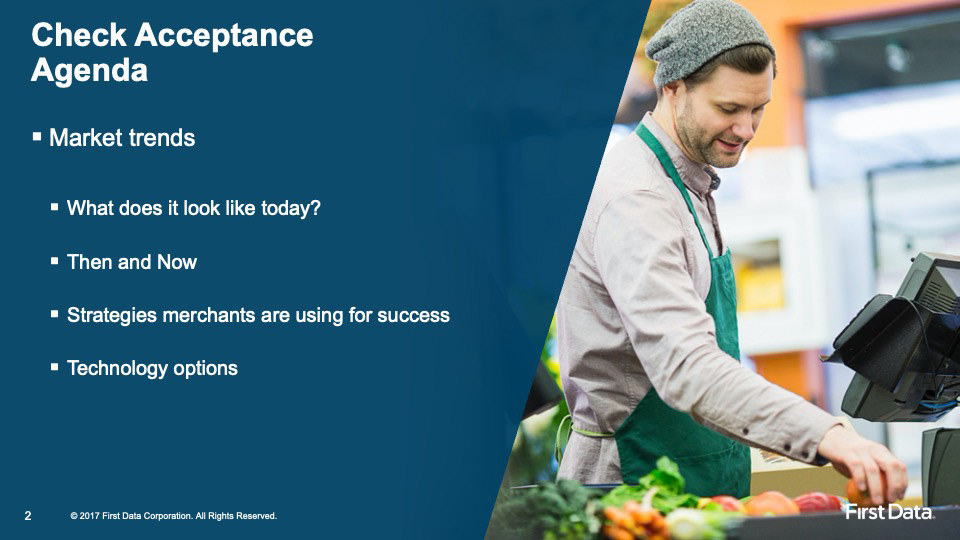 Check Acceptance Agenda

▪ Market trends

▪ What does it look like today?

▪ Then and Now

▪ Strategies merchants are using for success

▪ Technology options

2 © 2017 First Data Corporation. All Rights Reserved.

First Data.